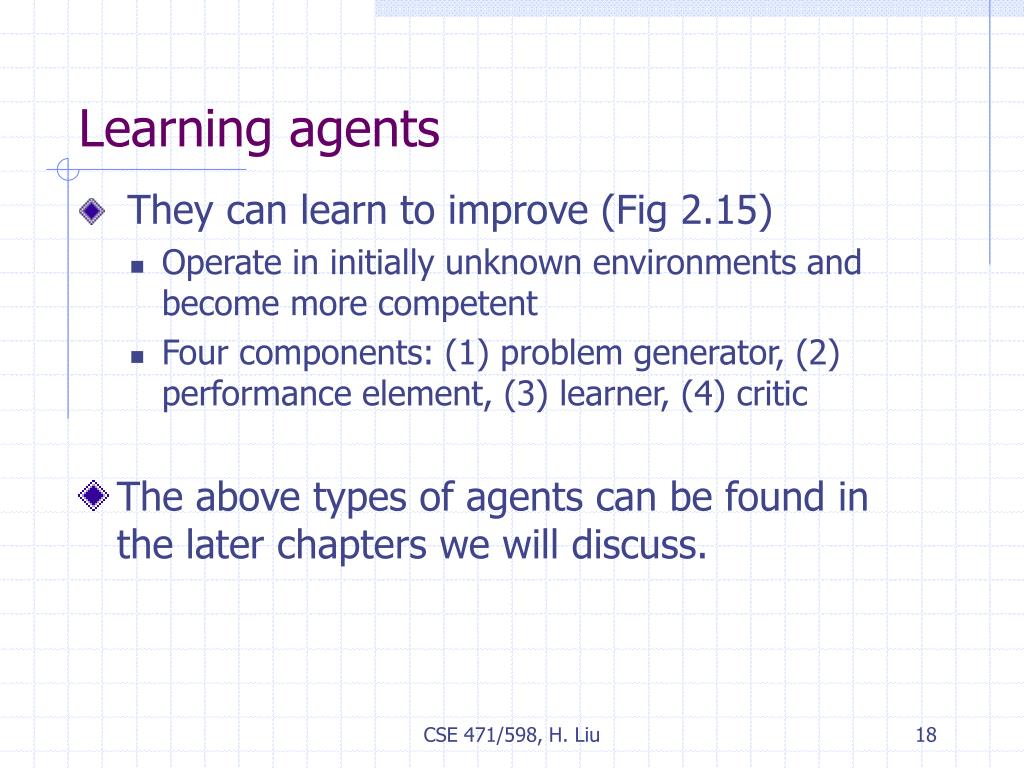 Learning agents

They can learn to improve (Fig 2.15)

Operate in initially unknown environments and become more competent

Four components: (1) problem generator, (2) performance element, (3) learner, (4) critic

The above types of agents can be found in the later chapters we will discuss.

CSE 471/598, H. Liu

18